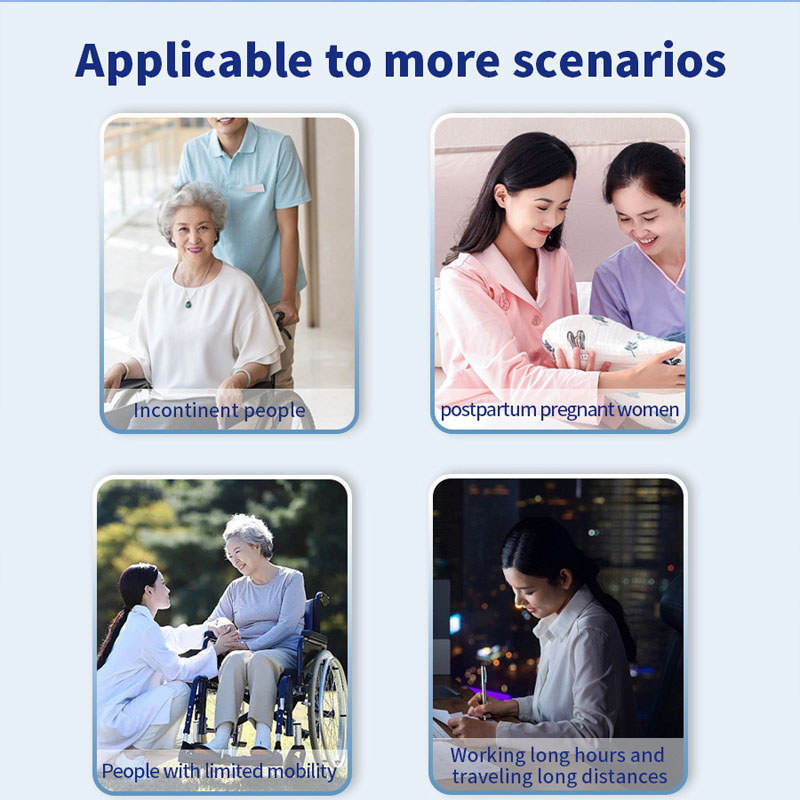 Applicable to more scenarios

Incontinent people

postpartum pregnant women

People with limited mobility

Working long hours and traveling long distances